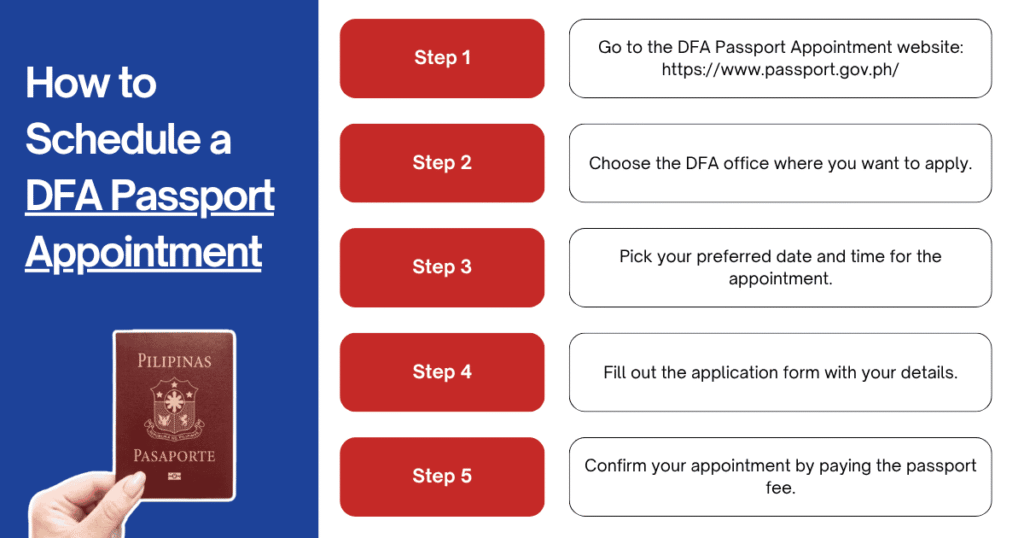 How to Schedule a DFA Passport Appointment

PILIPINAS

PASAPORTE

Step 1

Go to the DFA Passport Appointment website: https://www.passport.gov.ph/

Step 2

Choose the DFA office where you want to apply.

Step 3

Pick your preferred date and time for the appointment.

Step 4

Fill out the application form with your details.

Step 5

Confirm your appointment by paying the passport fee.